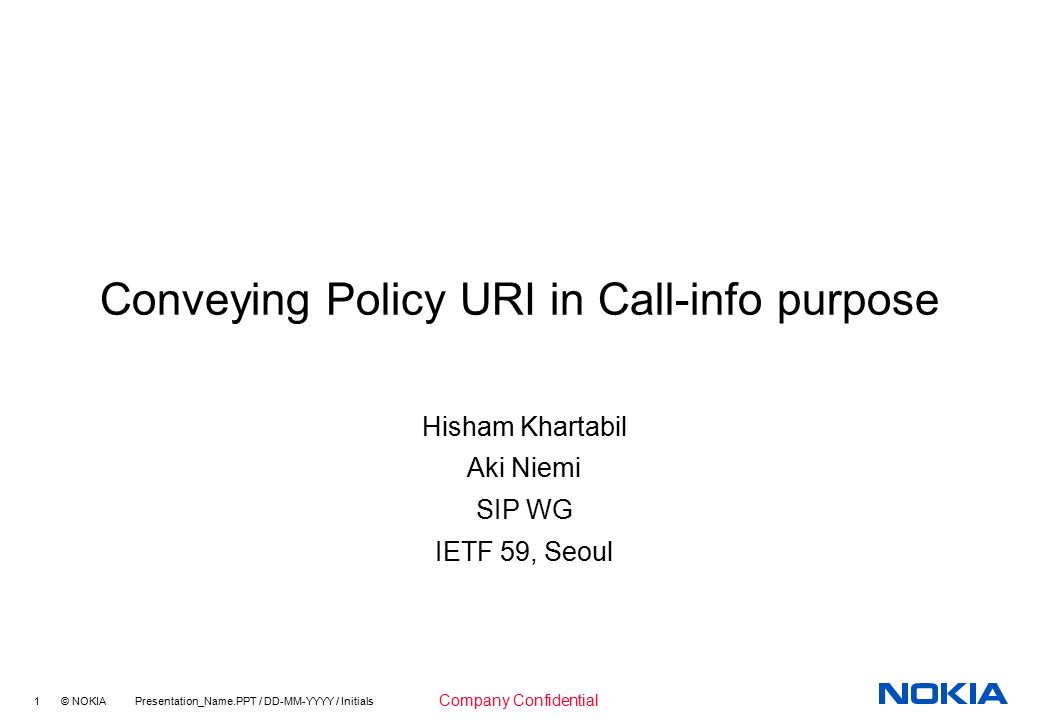 Conveying Policy URI in Call-info purpose

Hisham Khartabil
Aki Niemi
SIP WG
IETF 59, Seoul

1 © NOKIA Presentation_Name.PPT / DD-MM-YYYY / Initials

Company Confidential

NOKIA